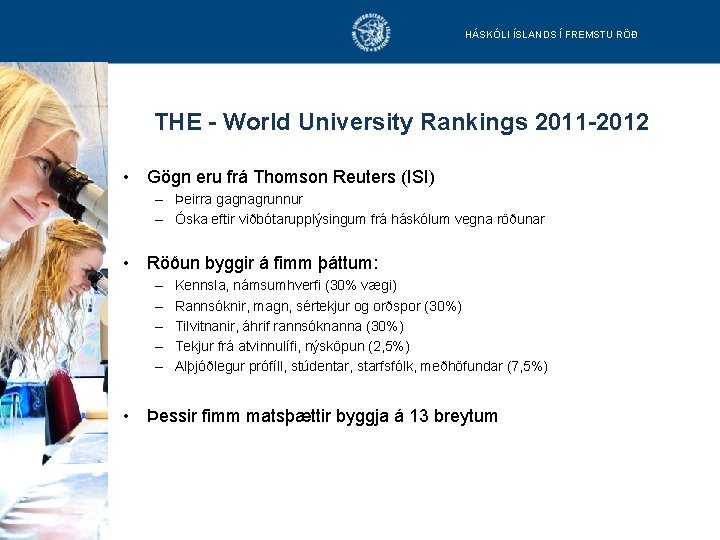 HÁSKÓLI ÍSLANDS Í FREMSTU RÖÐ

THE - World University Rankings 2011-2012

• Gögn eru frá Thomson Reuters (ISI)
– Þeirra gagnagrunnur
– Óska eftir viðbótarupplýsingum frá háskólum vegna röðunar

• Röðun byggir á fimm þáttum:
– Kennsla, námsumhverfi (30% vægi)
– Rannsóknir, magn, sértekjur og orðspor (30%)
– Tilvitnanir, áhrif rannsóknanna (30%)
– Tekjur frá atvinnulífi, nýsköpun (2,5%)
– Alþjóðlegur prófíll, stúdentar, starfsfólk, meðhöfundar (7,5%)

• Þessir fimm matsþættir byggja á 13 breytum